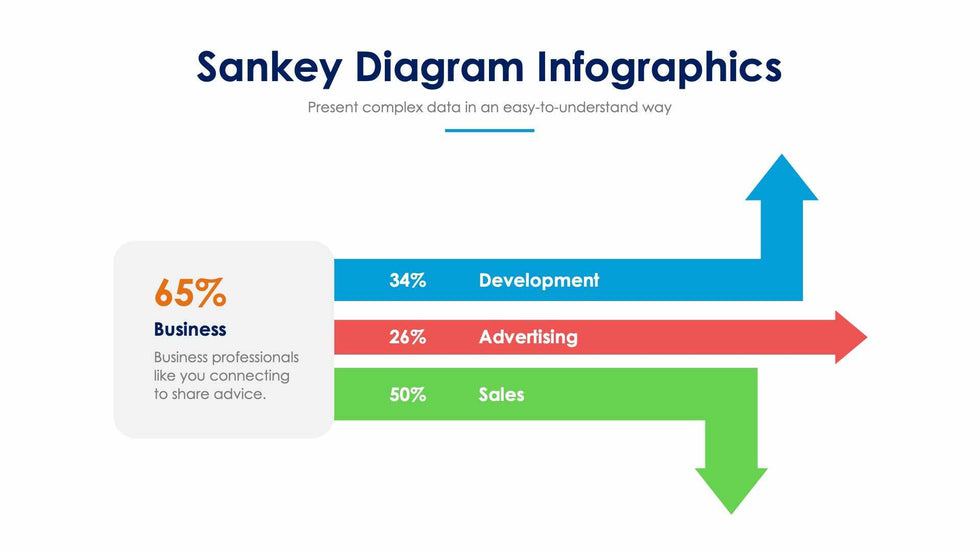 Sankey Diagram Infographics

Present complex data in an easy-to-understand way

65%

Business

Business professionals like you connecting to share advice.

34% Development

26% Advertising

50% Sales